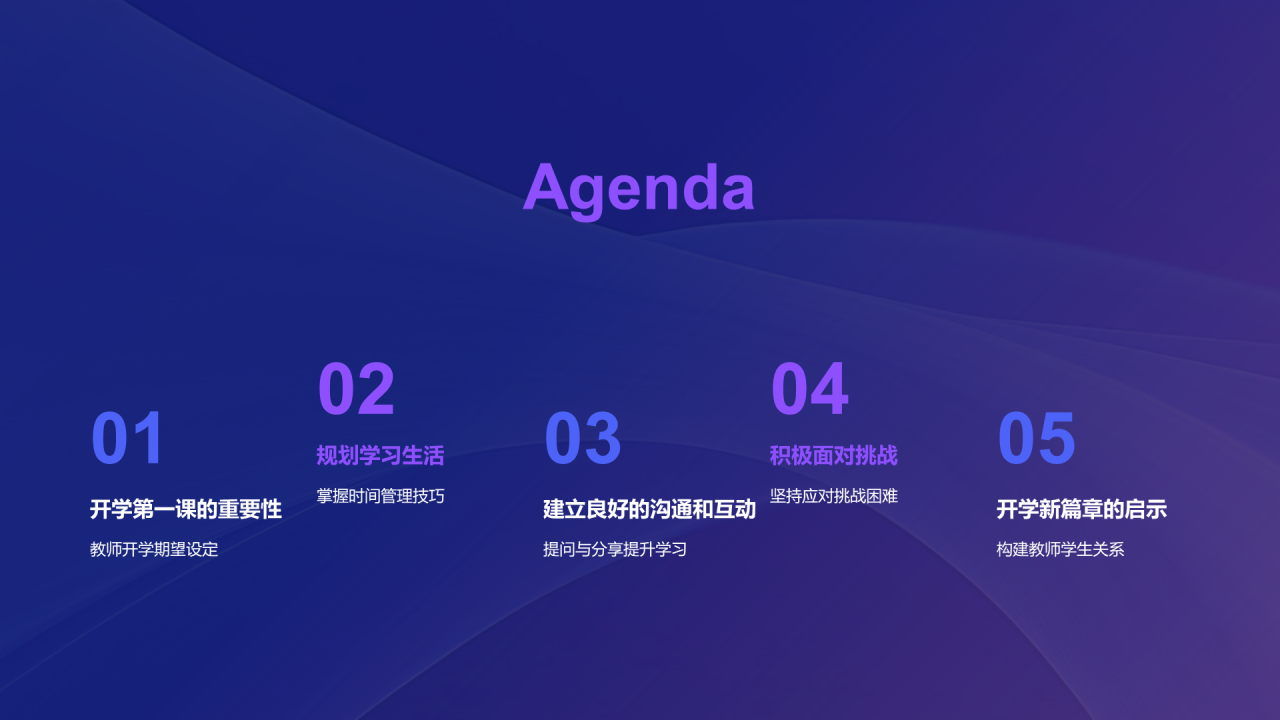 Agenda

01
开学第一课的重要性
教师开学期望设定

02
规划学习生活
掌握时间管理技巧

03
建立良好的沟通和互动
提问与分享提升学习

04
积极面对挑战
坚持应对挑战困难

05
开学新篇章的启示
构建教师学生关系